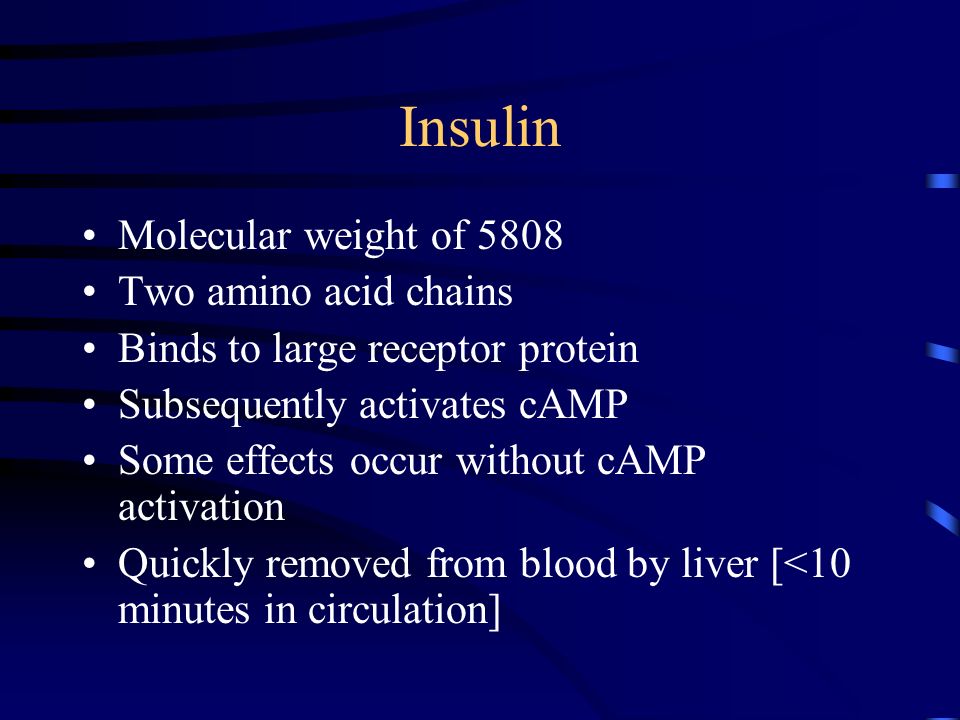 Insulin

• Molecular weight of 5808
• Two amino acid chains
• Binds to large receptor protein
• Subsequently activates cAMP
• Some effects occur without cAMP activation
• Quickly removed from blood by liver [<10 minutes in circulation]